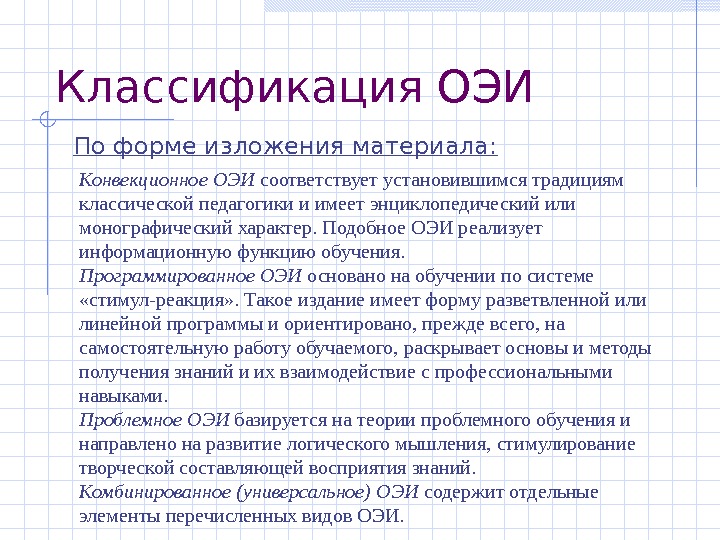 Классификация ОЭИ

По форме изложения материала:

Конвекционное ОЭИ соответствует установившимся традициям классической педагогики и имеет энциклопедический или монографический характер. Подобное ОЭИ реализует информационную функцию обучения.

Программированное ОЭИ основано на обучении по системе «стимул-реакция». Такое издание имеет форму разветвленной или линейной программы и ориентировано, прежде всего, на самостоятельную работу обучаемого, раскрывает основы и методы получения знаний и их взаимодействие с профессиональными навыками.

Проблемное ОЭИ базируется на теории проблемного обучения и направлено на развитие логического мышления, стимулирование творческой составляющей восприятия знаний.

Комбинированное (универсальное) ОЭИ содержит отдельные элементы перечисленных видов ОЭИ.